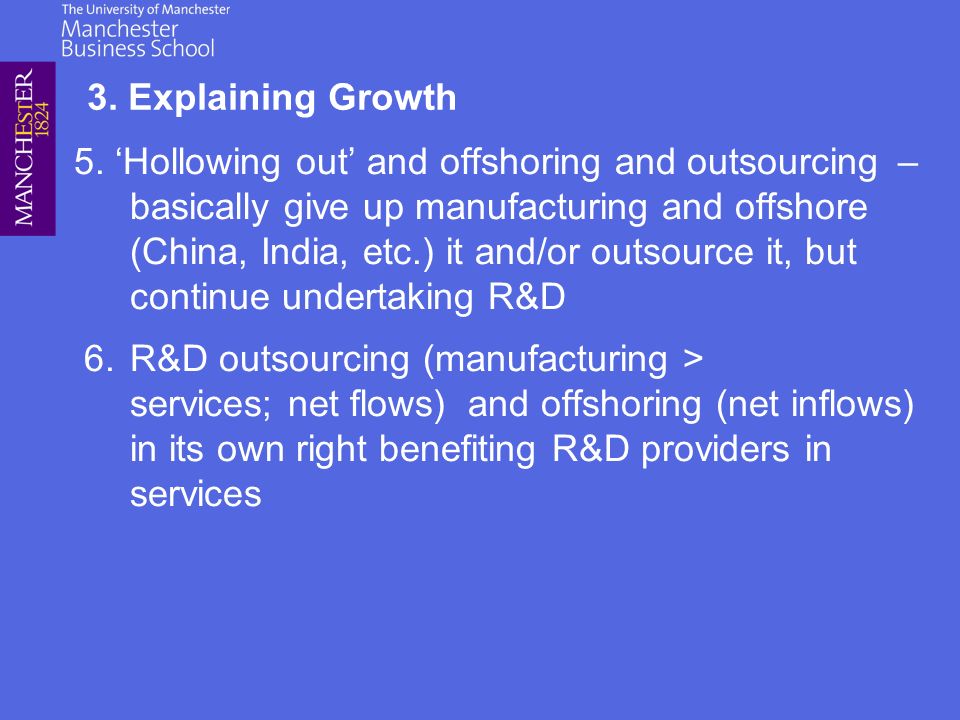 The University of Manchester
Manchester
Business School

MANCHESTER
1824

3. Explaining Growth

5. ‘Hollowing out’ and offshoring and outsourcing – basically give up manufacturing and offshore (China, India, etc.) it and/or outsource it, but continue undertaking R&D

6. R&D outsourcing (manufacturing > services; net flows) and offshoring (net inflows) in its own right benefiting R&D providers in services